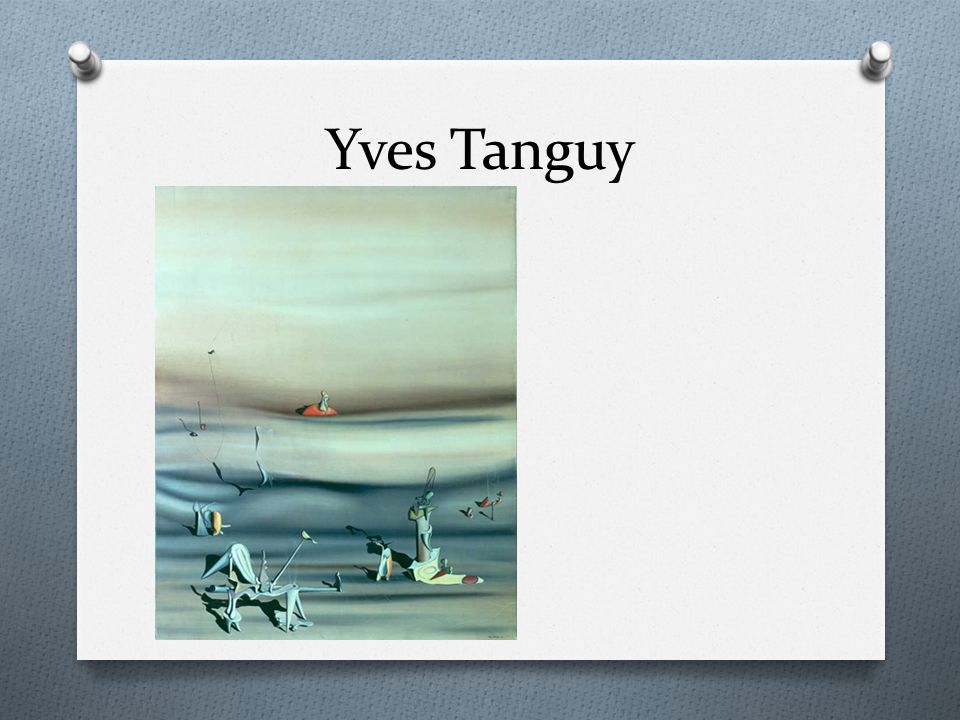 Yves Tanguy